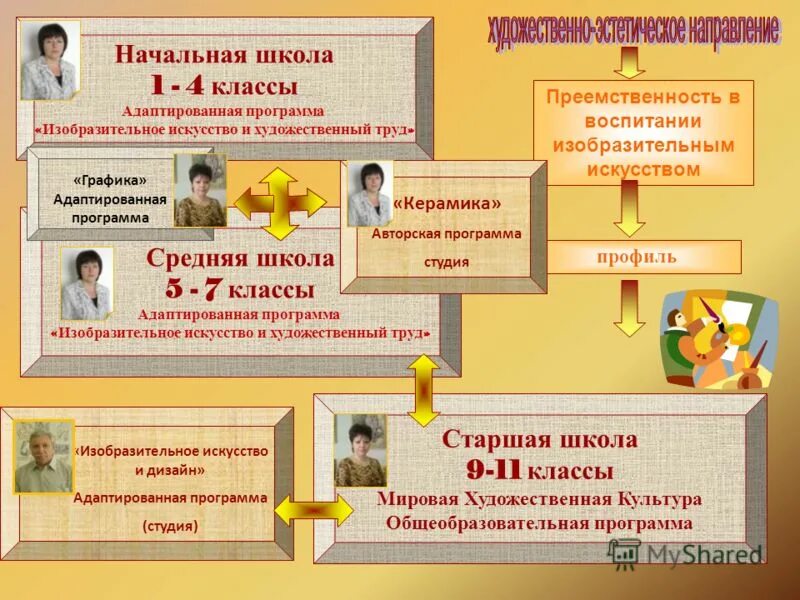 художественно-эстетическое направление

Начальная школа
1 - 4 классы
Адаптированная программа
«Изобразительное искусство и художественный труд»

Преемственность в воспитании изобразительным искусством

«Графика»
Адаптированная программа

«Керамика»
Авторская программа
студия

профиль

Средняя школа
5 - 7 классы
Адаптированная программа
«Изобразительное искусство и художественный труд»

«Изобразительное искусство и дизайн»
Адаптированная программа
(студия)

Старшая школа
9-11 классы
Мировая Художественная Культура
Общеобразовательная программа

MyShared